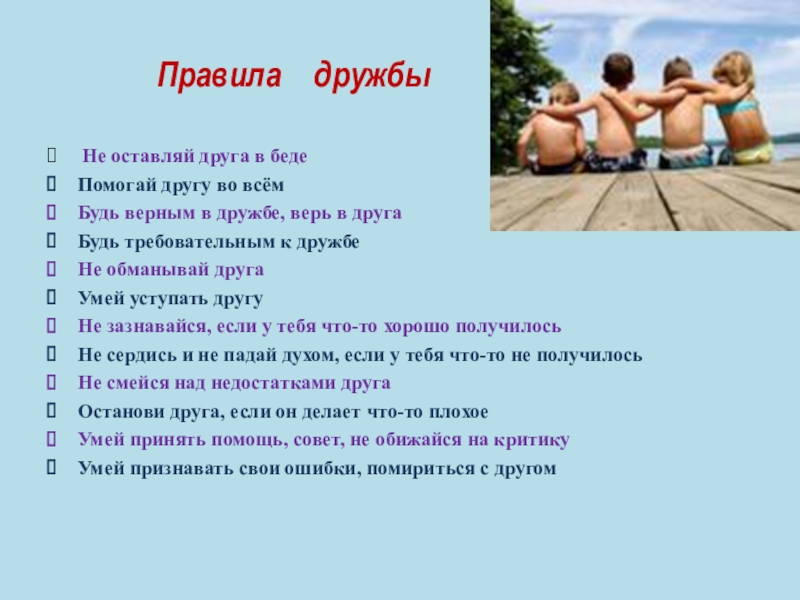 Правила дружбы

Не оставляй друга в беде
Помогай другу во всём
Будь верным в дружбе, верь в друга
Будь требовательным к дружбе
Не обманывай друга
Умей уступать другу
Не зазнавайся, если у тебя что-то хорошо получилось
Не сердись и не падай духом, если у тебя что-то не получилось
Не смейся над недостатками друга
Останови друга, если он делает что-то плохое
Умей принять помощь, совет, не обижайся на критику
Умей признавать свои ошибки, помириться с другом